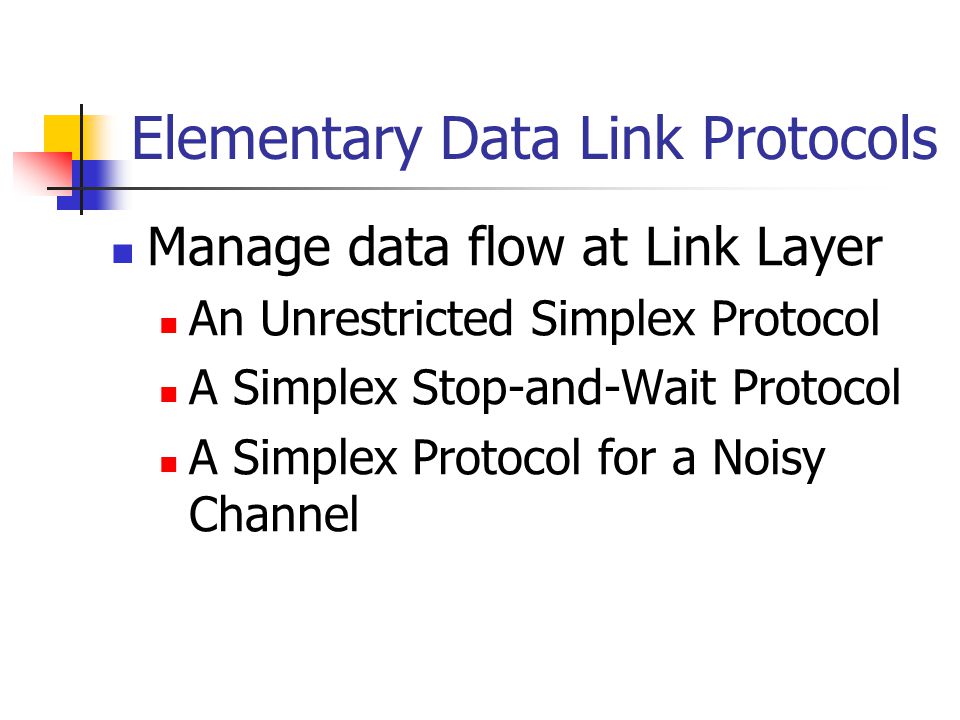 Elementary Data Link Protocols

Manage data flow at Link Layer

An Unrestricted Simplex Protocol

A Simplex Stop-and-Wait Protocol

A Simplex Protocol for a Noisy Channel